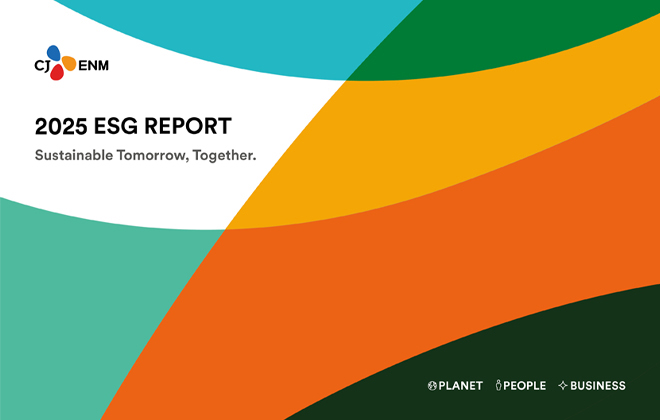 CJ ENM

2025 ESG REPORT

Sustainable Tomorrow, Together.

PLANET PEOPLE BUSINESS